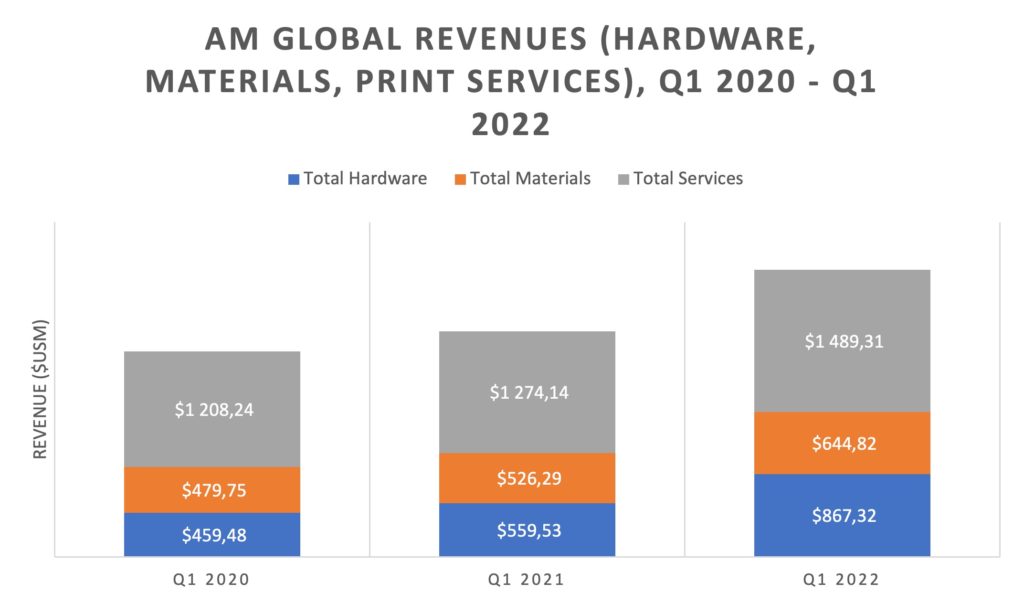 AM GLOBAL REVENUES (HARDWARE, MATERIALS, PRINT SERVICES), Q1 2020 - Q1 2022

Total Hardware
Total Materials
Total Services

REVENUE ($USM)

$1 208,24
$479,75
$459,48

$1 274,14
$526,29
$559,53

$1 489,31
$644,82
$867,32

Q1 2020
Q1 2021
Q1 2022